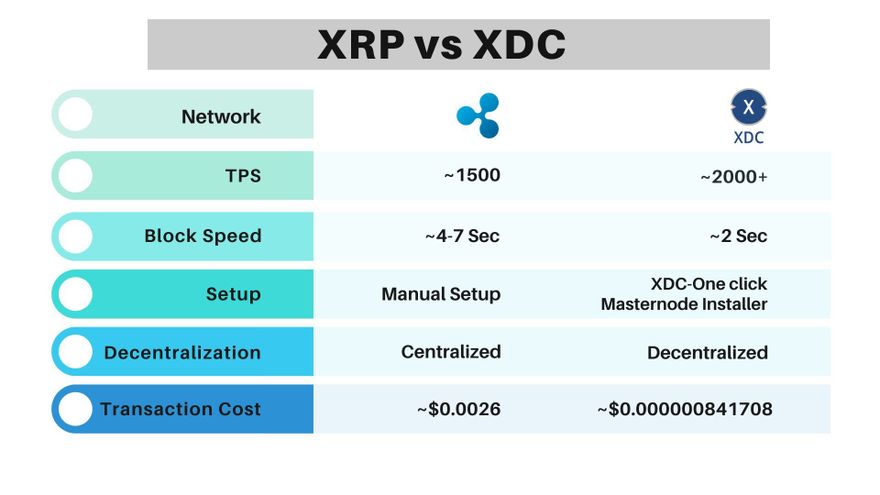 XRP vs XDC

| Network | | X XDC |
|---|---|---|
| TPS | ~1500 | ~2000+ |
| Block Speed | ~4-7 Sec | ~2 Sec |
| Setup | Manual Setup | XDC-One click Masternode Installer |
| Decentralization | Centralized | Decentralized |
| Transaction Cost | ~\$0.0026 | ~\$0.000000841708 |